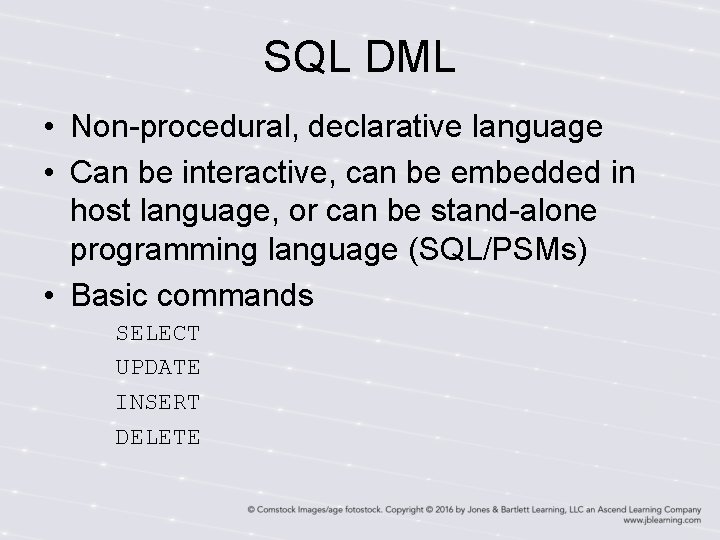 SQL DML

• Non-procedural, declarative language
• Can be interactive, can be embedded in host language, or can be stand-alone programming language (SQL/PSMs)
• Basic commands

SELECT
UPDATE
INSERT
DELETE

© Comstock Images/age fotostock. Copyright © 2016 by Jones & Bartlett Learning, LLC an Ascend Learning Company
www.jblearning.com